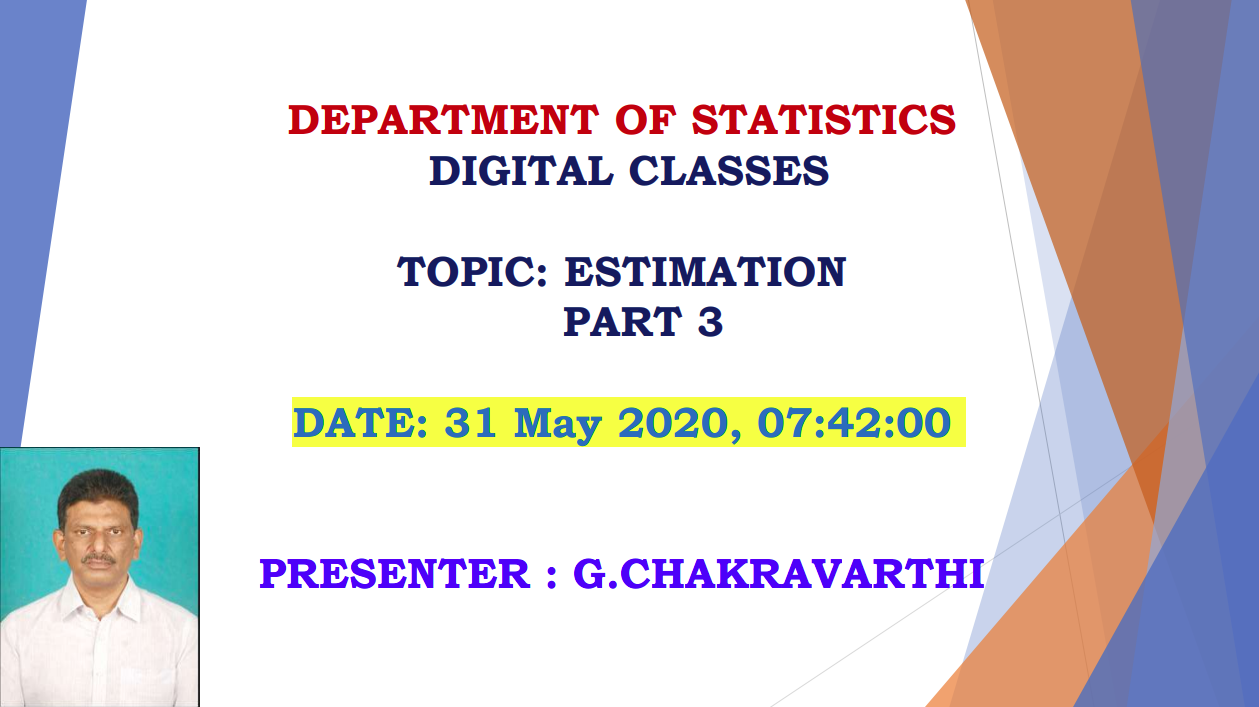 DEPARTMENT OF STATISTICS
DIGITAL CLASSES

TOPIC: ESTIMATION
PART 3

DATE: 31 May 2020, 07:42:00

PRESENTER : G.CHAKRAVARTHI